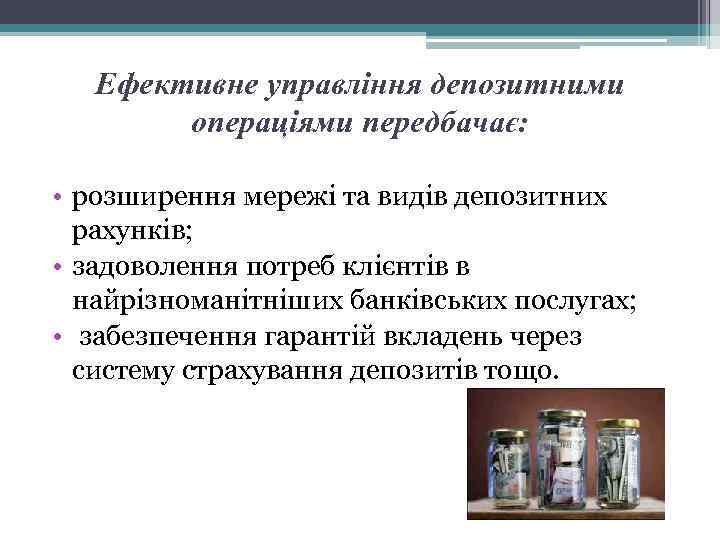 Ефективне управління депозитними операціями передбачає:

• розширення мережі та видів депозитних рахунків;
• задоволення потреб клієнтів в найрізноманітніших банківських послугах;
• забезпечення гарантій вкладень через систему страхування депозитів тощо.